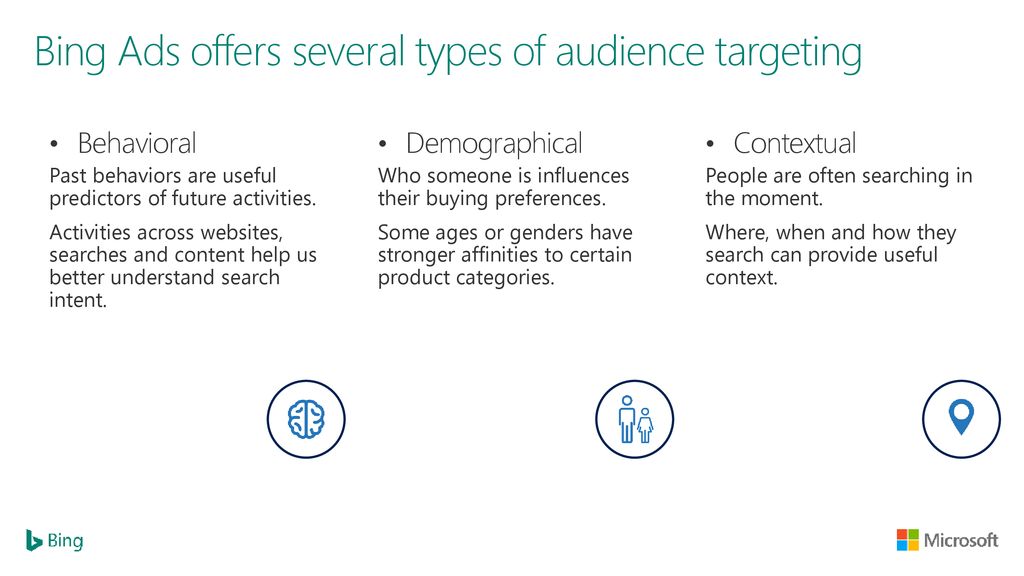 Bing Ads offers several types of audience targeting

• Behavioral

Past behaviors are useful predictors of future activities.

Activities across websites, searches and content help us better understand search intent.

• Demographical

Who someone is influences their buying preferences.

Some ages or genders have stronger affinities to certain product categories.

• Contextual

People are often searching in the moment.

Where, when and how they search can provide useful context.

Bing

Microsoft